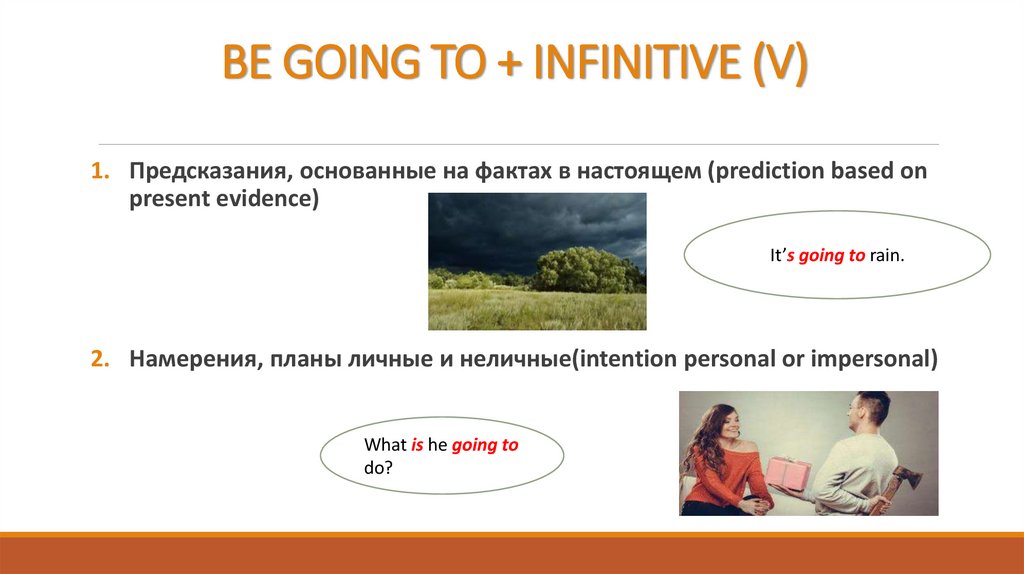 BE GOING TO + INFINITIVE (V)

1. Предсказания, основанные на фактах в настоящем (prediction based on present evidence)

It's going to rain.

2. Намерения, планы личные и неличные(intention personal or impersonal)

What is he going to do?